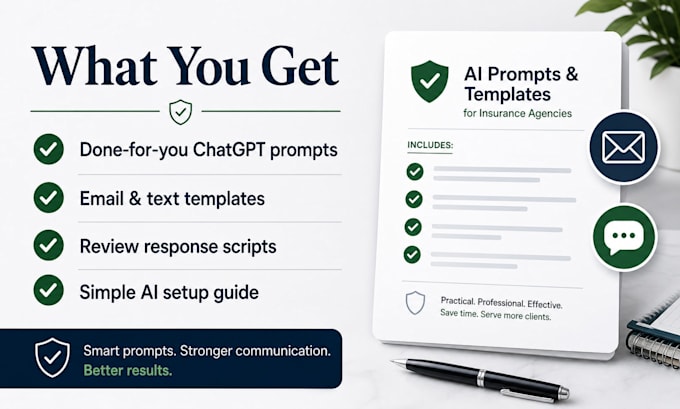 What You Get

Done-for-you ChatGPT prompts

Email & text templates

Review response scripts

Simple AI setup guide

Smart prompts. Stronger communication. Better results.

AI Prompts & Templates
for Insurance Agencies

INCLUDES:

Practical. Professional. Effective.
Save time. Serve more clients.